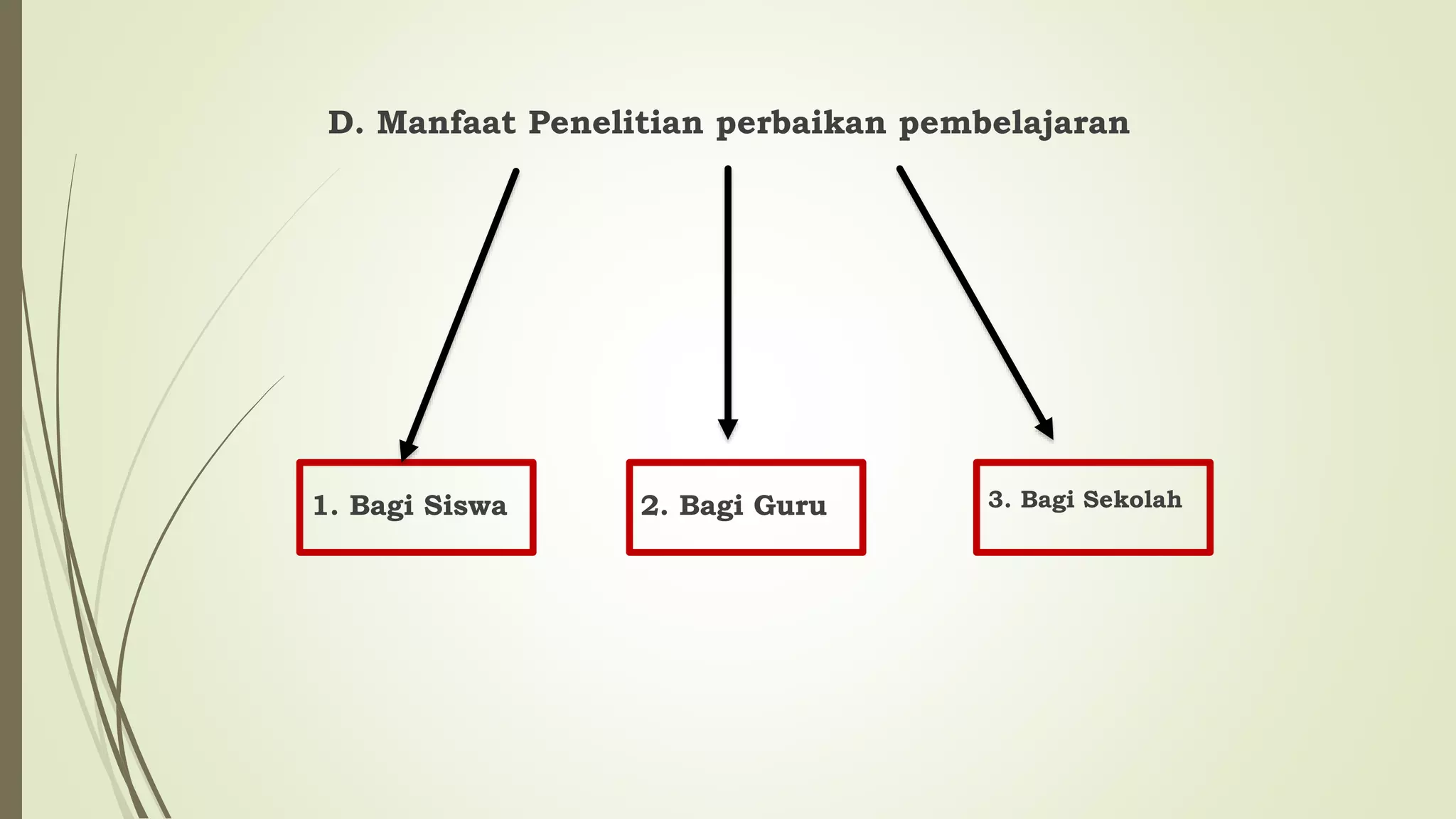 D. Manfaat Penelitian perbaikan pembelajaran

1. Bagi Siswa

2. Bagi Guru

3. Bagi Sekolah